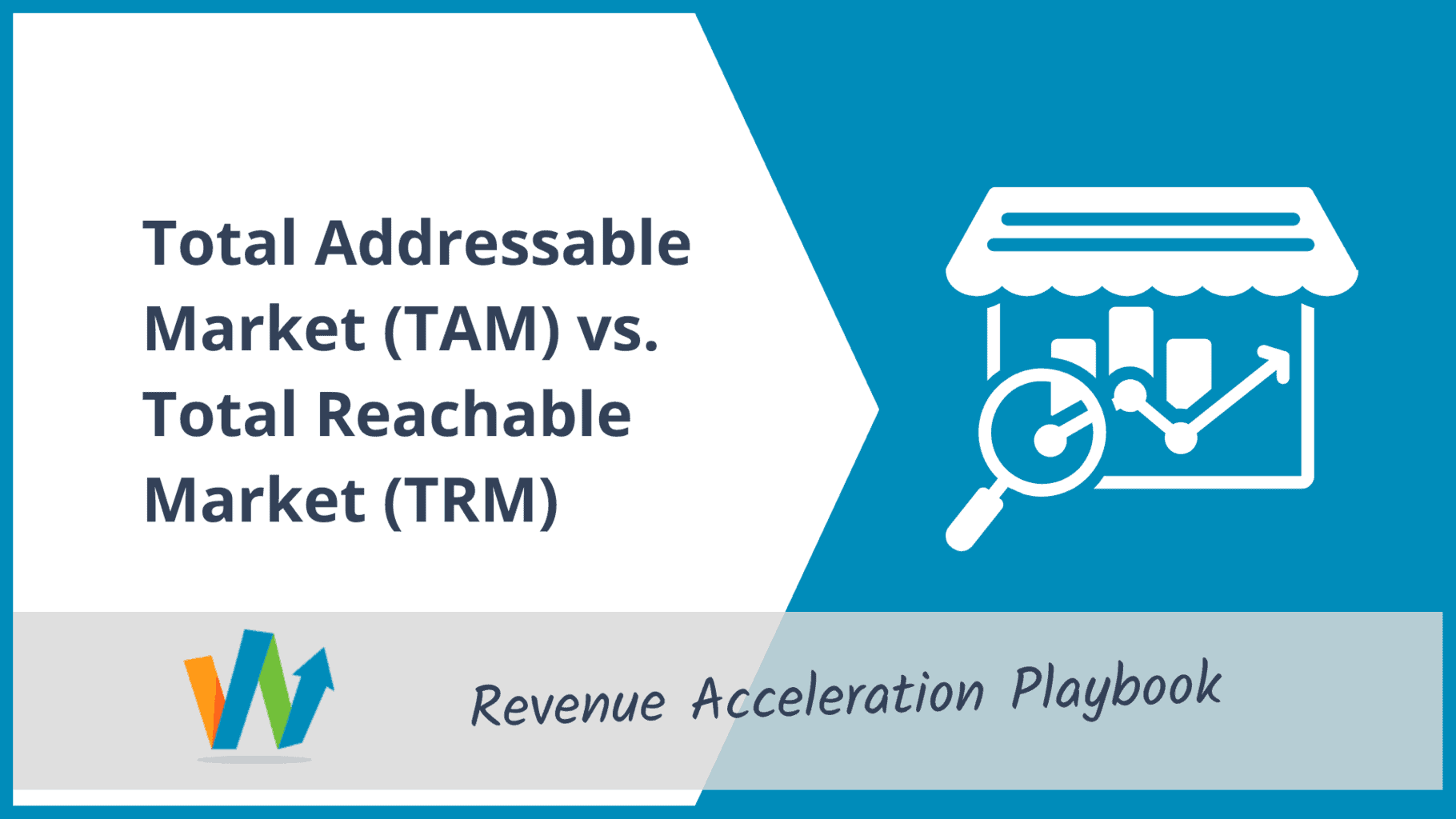 Total Addressable Market (TAM) vs. Total Reachable Market (TRM)

Revenue Acceleration Playbook